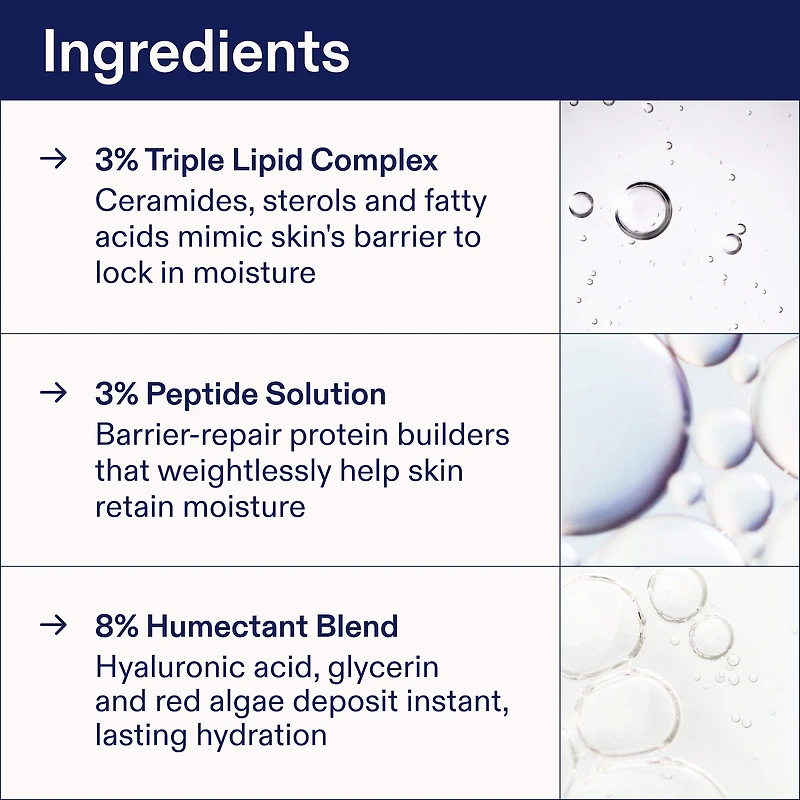 Ingredients

→ 3% Triple Lipid Complex
Ceramides, sterols and fatty acids mimic skin's barrier to lock in moisture

→ 3% Peptide Solution
Barrier-repair protein builders that weightlessly help skin retain moisture

→ 8% Humectant Blend
Hyaluronic acid, glycerin and red algae deposit instant, lasting hydration